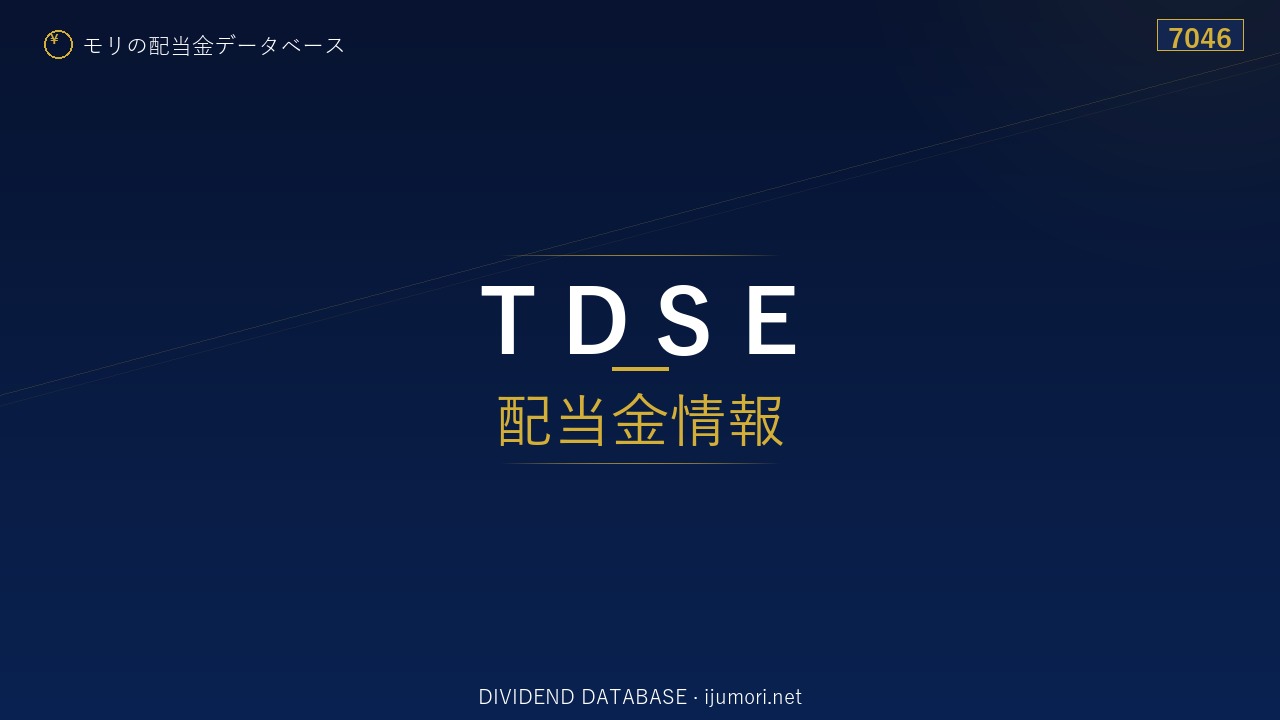 ¥ モリの配当金データベース

7046

TDSE

配当金情報

DIVIDEND DATABASE · ijumori.net